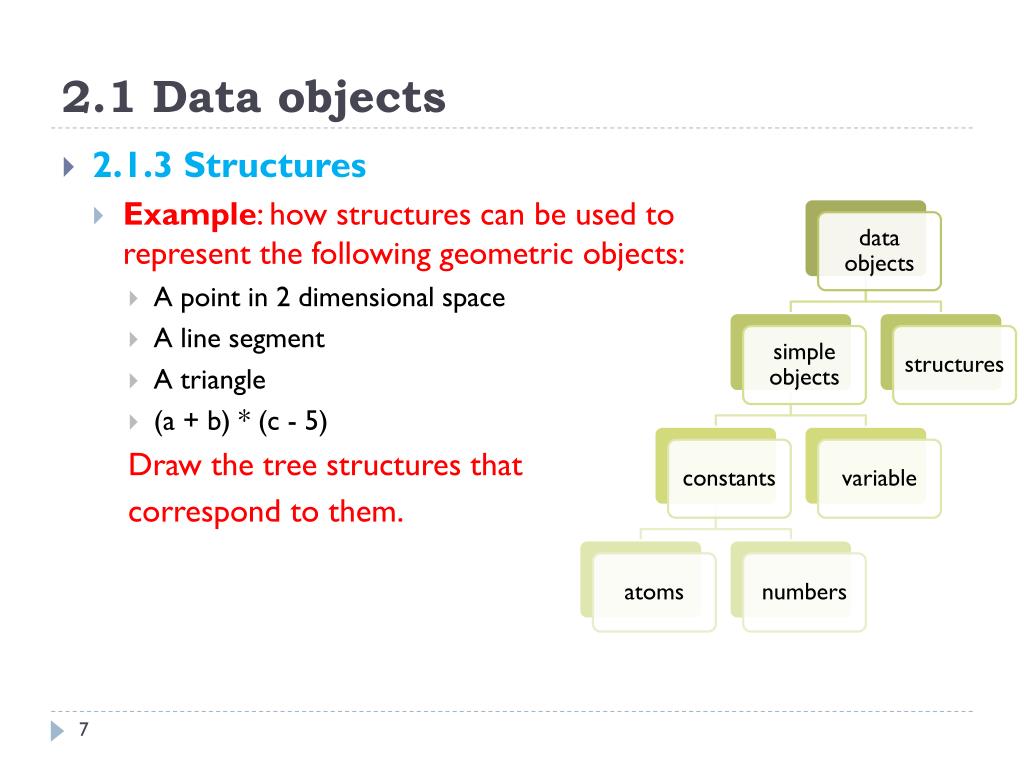 2.1 Data objects

2.1.3 Structures

Example: how structures can be used to represent the following geometric objects:

A point in 2 dimensional space

A line segment

A triangle

(a + b) * (c - 5)

Draw the tree structures that correspond to them.

data objects

simple objects

structures

constants

variable

atoms

numbers

7